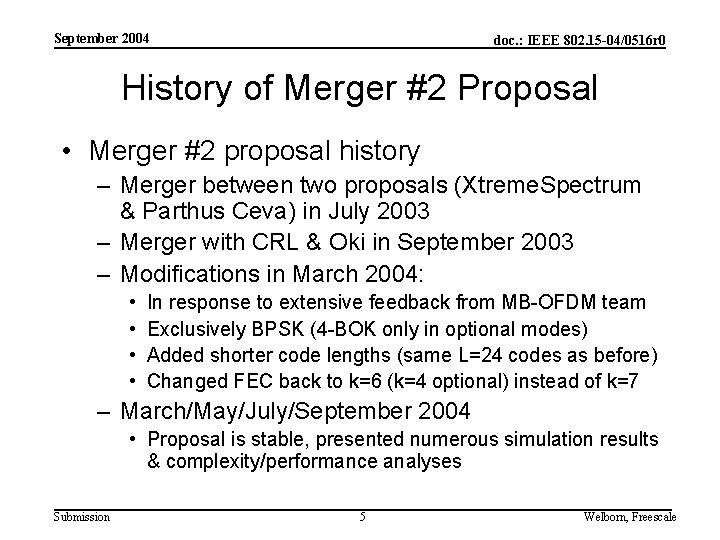 September 2004

doc.: IEEE 802.15-04/0516r0

History of Merger #2 Proposal

• Merger #2 proposal history
– Merger between two proposals (XtremeSpectrum & Parthus Ceva) in July 2003
– Merger with CRL & Oki in September 2003
– Modifications in March 2004:
• In response to extensive feedback from MB-OFDM team
• Exclusively BPSK (4-BOK only in optional modes)
• Added shorter code lengths (same L=24 codes as before)
• Changed FEC back to k=6 (k=4 optional) instead of k=7
– March/May/July/September 2004
• Proposal is stable, presented numerous simulation results & complexity/performance analyses

Submission

5

Welborn, Freescale